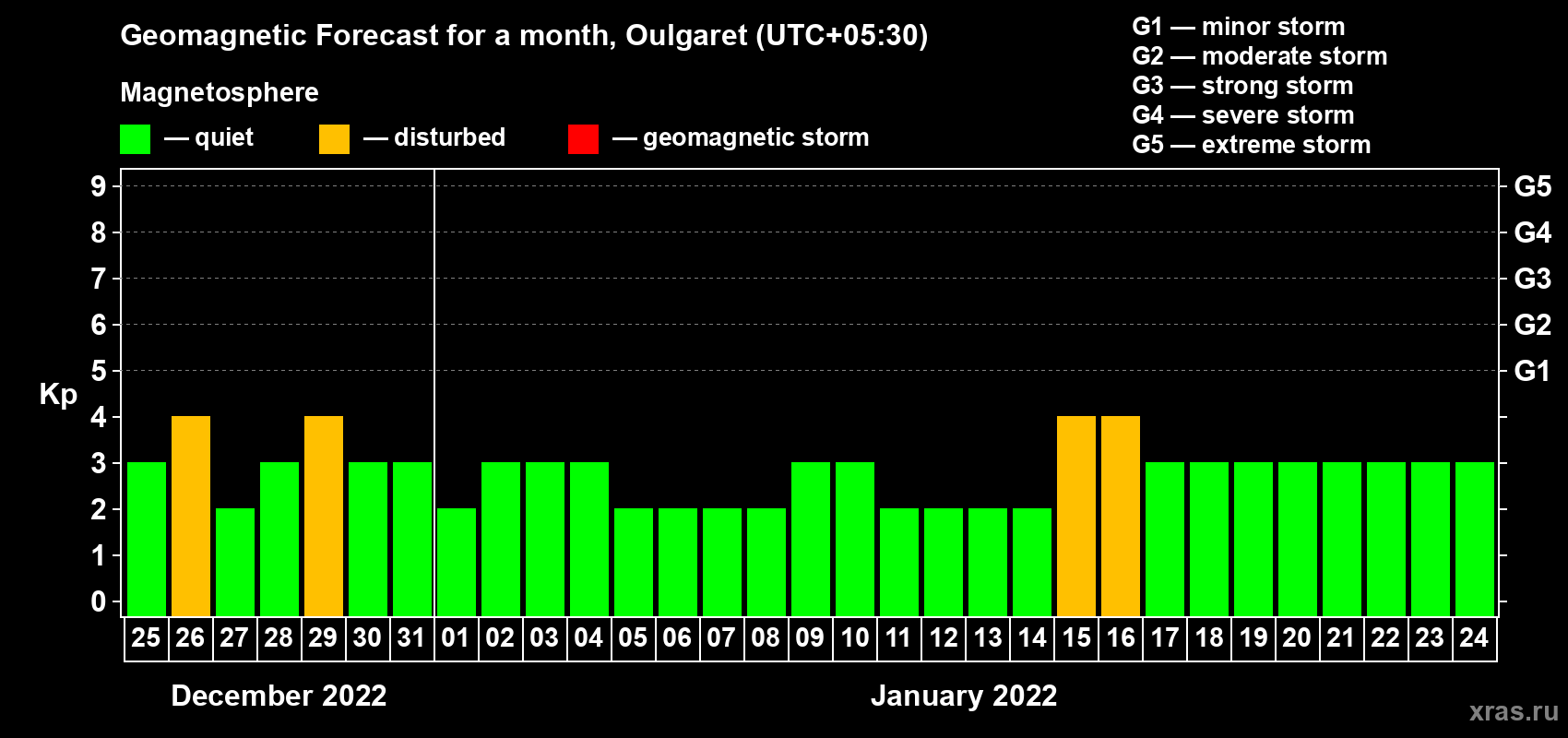 Geomagnetic Forecast for a month, Oulgaret (UTC+05:30)

Magnetosphere

— quiet — disturbed — geomagnetic storm

G1 — minor storm
G2 — moderate storm
G3 — strong storm
G4 — severe storm
G5 — extreme storm

Kp

9
8
7
6
5
4
3
2
1
0

G5
G4
G3
G2
G1

25 26 27 28 29 30 31 01 02 03 04 05 06 07 08 09 10 11 12 13 14 15 16 17 18 19 20 21 22 23 24

December 2022

January 2022

xras.ru